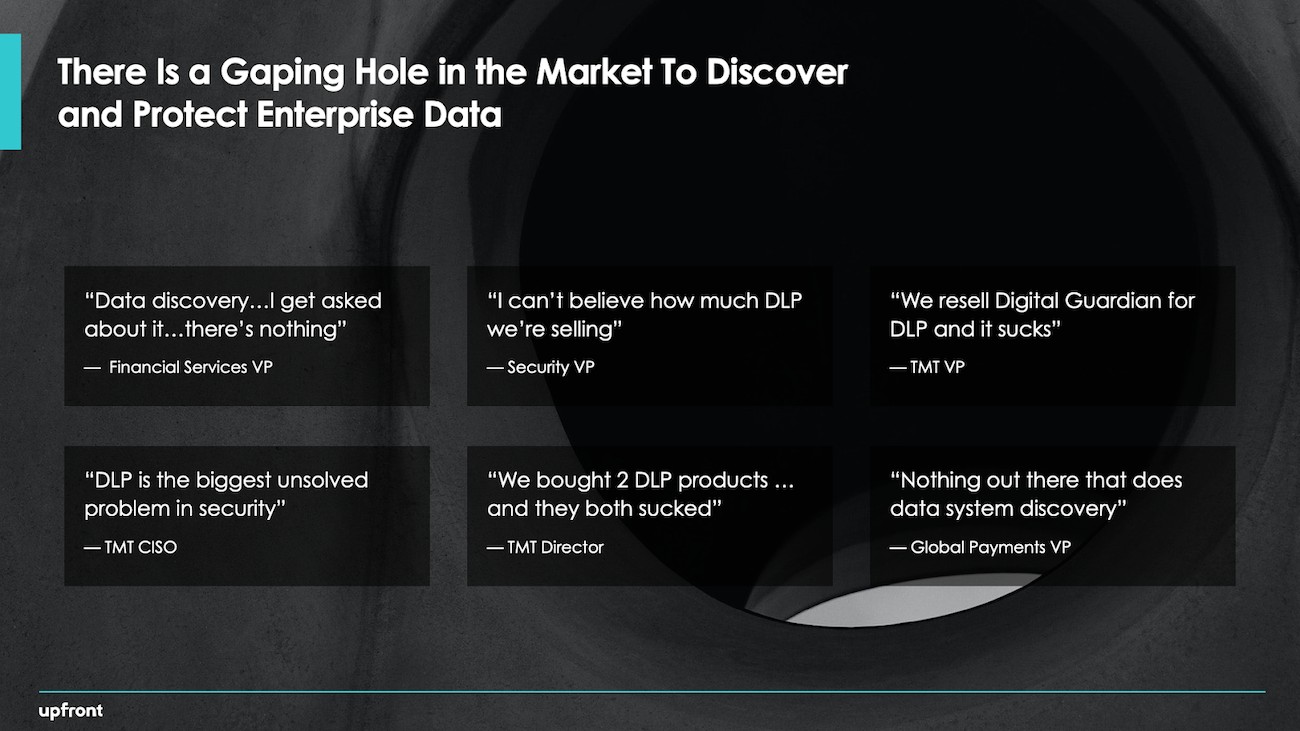 There Is a Gaping Hole in the Market To Discover and Protect Enterprise Data

“Data discovery…I get asked about it…there’s nothing”
— Financial Services VP

“I can’t believe how much DLP we’re selling”
— Security VP

“We resell Digital Guardian for DLP and it sucks”
— TMT VP

“DLP is the biggest unsolved problem in security”
— TMT CISO

“We bought 2 DLP products … and they both sucked”
— TMT Director

“Nothing out there that does data system discovery”
— Global Payments VP

upfront